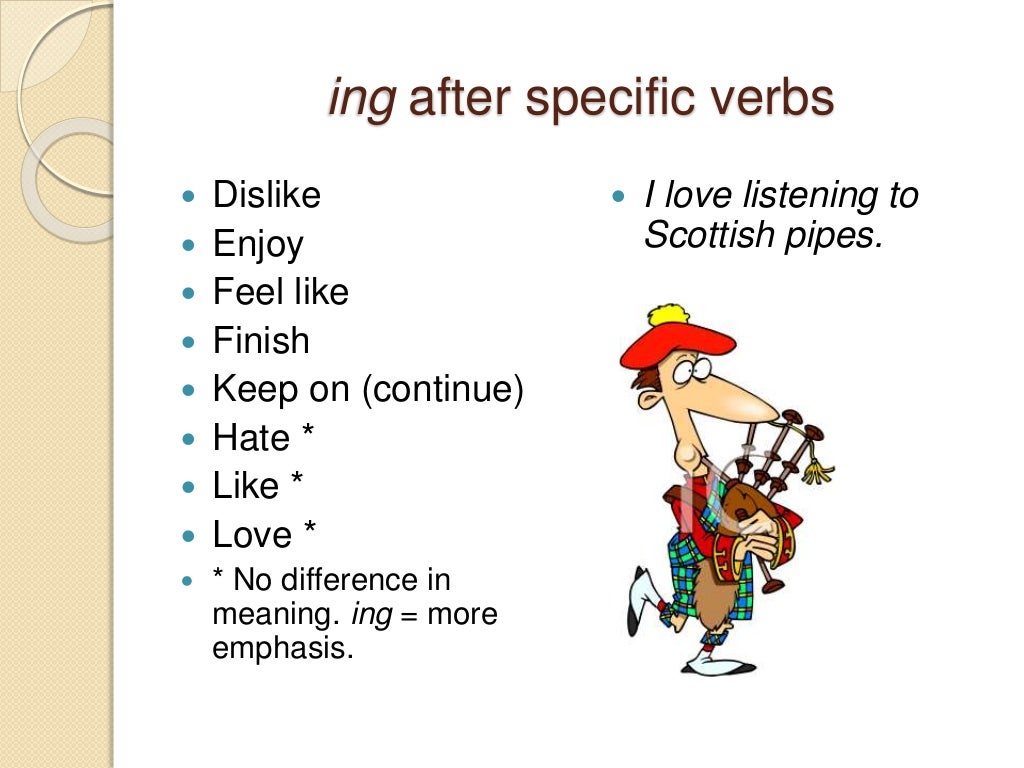 ing after specific verbs

- Dislike
- Enjoy
- Feel like
- Finish
- Keep on (continue)
- Hate *
- Like *
- Love *
- * No difference in meaning. ing = more emphasis.

- I love listening to Scottish pipes.